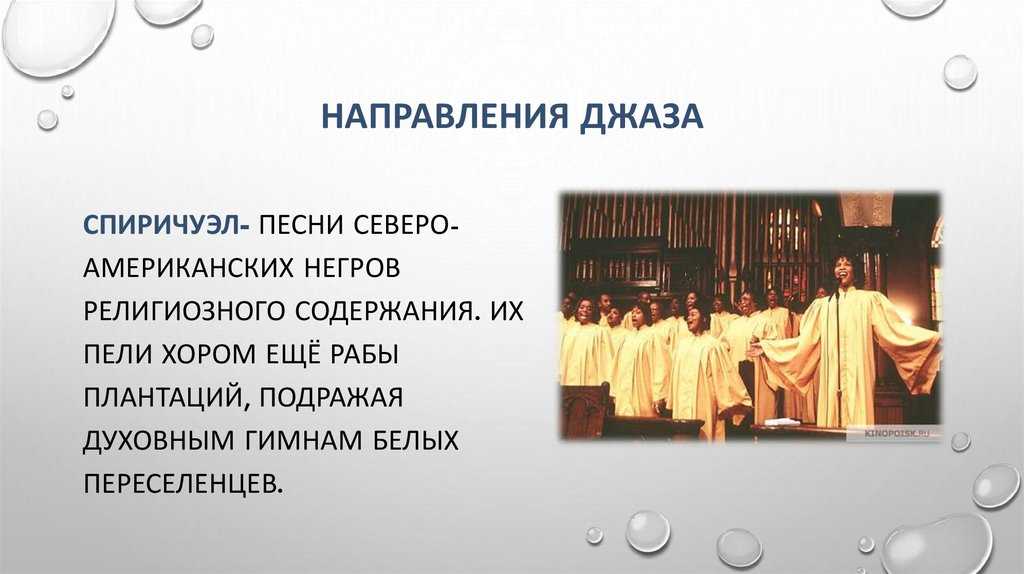 НАПРАВЛЕНИЯ ДЖАЗА

СПИРИЧУЭЛ- ПЕСНИ СЕВЕРО-АМЕРИКАНСКИХ НЕГРОВ РЕЛИГИОЗНОГО СОДЕРЖАНИЯ. ИХ ПЕЛИ ХОРОМ ЕЩЁ РАБЫ ПЛАНТАЦИЙ, ПОДРАЖАЯ ДУХОВНЫМ ГИМНАМ БЕЛЫХ ПЕРЕСЕЛЕНЦЕВ.

KINOPOISK.RU